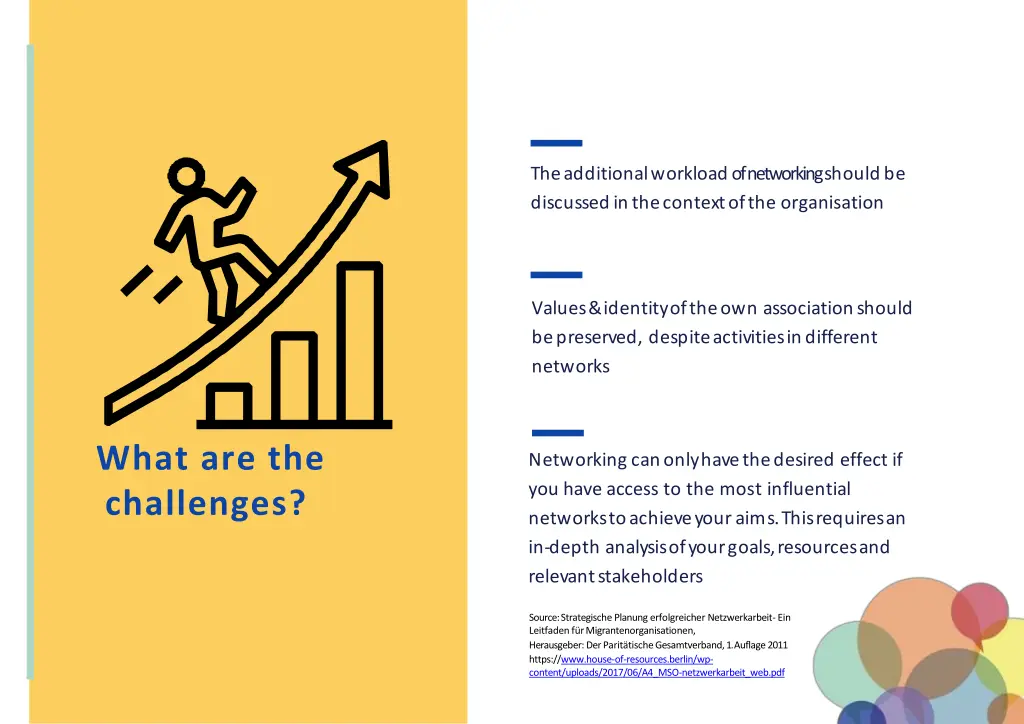 What are the challenges?

The additional workload of networking should be discussed in the context of the organisation

Values & identity of the own association should be preserved, despite activities in different networks

Networking can only have the desired effect if you have access to the most influential networks to achieve your aims. This requires an in-depth analysis of your goals, resources and relevant stakeholders

Source: Strategische Planung erfolgreicher Netzwerkarbeit - Ein Leitfaden für Migrantenorganisationen, Herausgeber: Der Paritätische Gesamtverband, 1. Auflage 2011 https://www.house-of-resources.berlin/wp-content/uploads/2017/06/A4_MSO-netzwerkarbeit_web.pdf